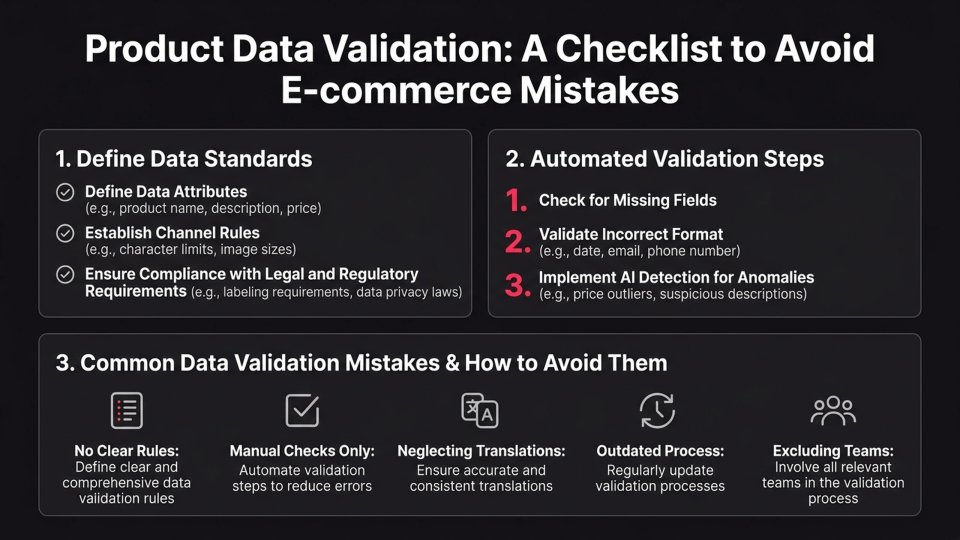 Product Data Validation: A Checklist to Avoid E-commerce Mistakes

1. Define Data Standards

Define Data Attributes (e.g., product name, description, price)

Establish Channel Rules (e.g., character limits, image sizes)

Ensure Compliance with Legal and Regulatory Requirements (e.g., labeling requirements, data privacy laws)

2. Automated Validation Steps

1. Check for Missing Fields

2. Validate Incorrect Format (e.g., date, email, phone number)

3. Implement AI Detection for Anomalies (e.g., price outliers, suspicious descriptions)

3. Common Data Validation Mistakes & How to Avoid Them

No Clear Rules: Define clear and comprehensive data validation rules

Manual Checks Only: Automate validation steps to reduce errors

Neglecting Translations: Ensure accurate and consistent translations

Outdated Process: Regularly update validation processes

Excluding Teams: Involve all relevant teams in the validation process